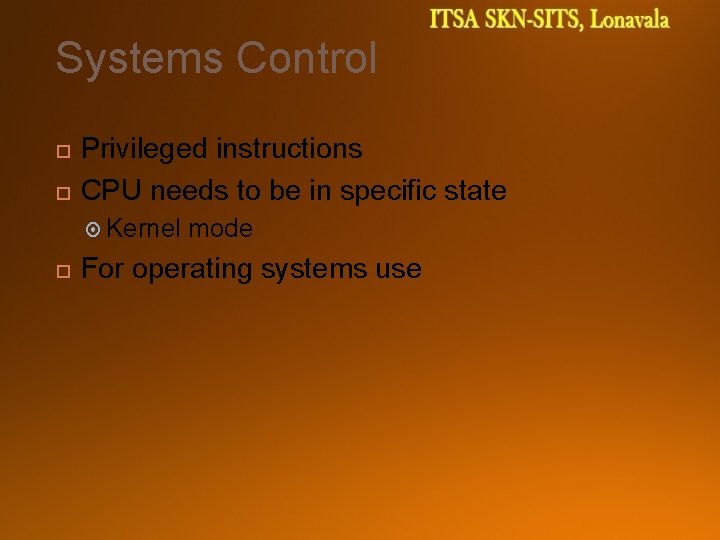 ITSA SKN-SITS, Lonavala

Systems Control

Privileged instructions
CPU needs to be in specific state
Kernel mode
For operating systems use